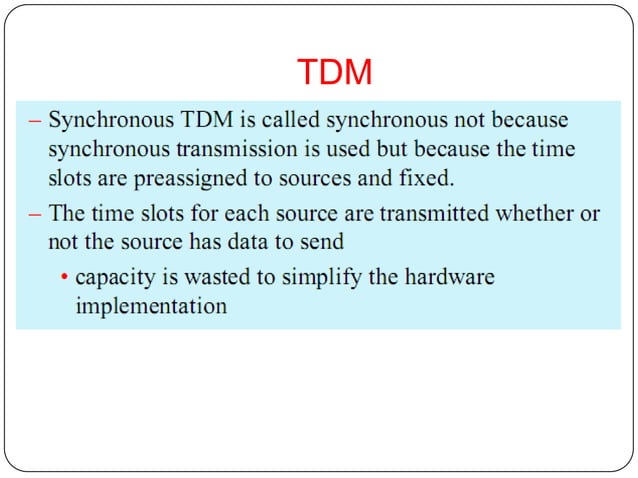 TDM

– Synchronous TDM is called synchronous not because synchronous transmission is used but because the time slots are preassigned to sources and fixed.

– The time slots for each source are transmitted whether or not the source has data to send

• capacity is wasted to simplify the hardware implementation